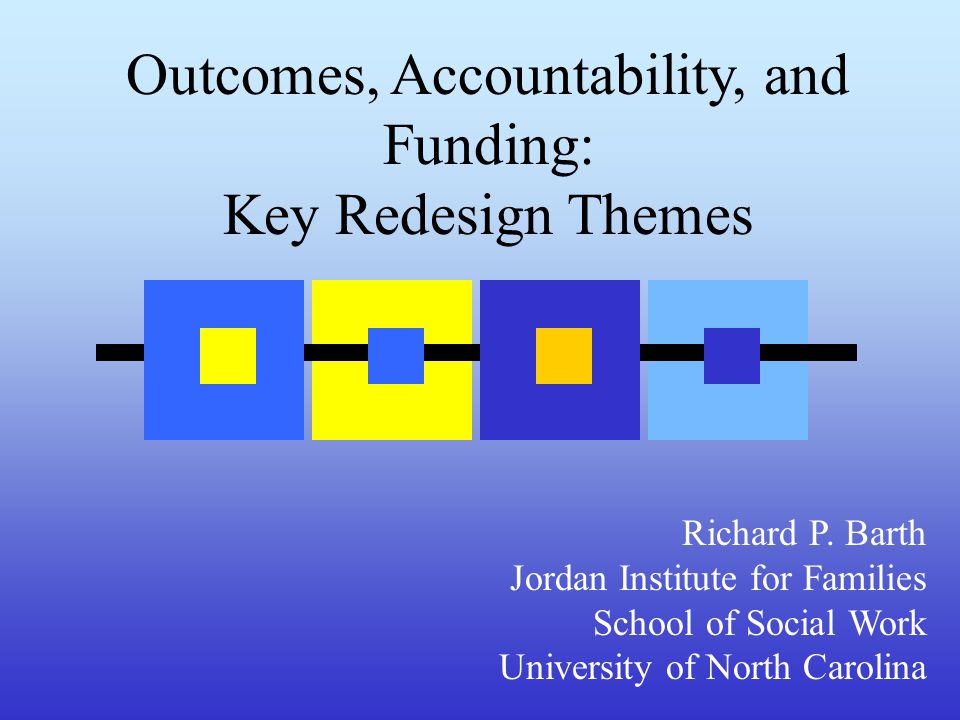 Outcomes, Accountability, and Funding:
Key Redesign Themes

Richard P. Barth
Jordan Institute for Families
School of Social Work
University of North Carolina